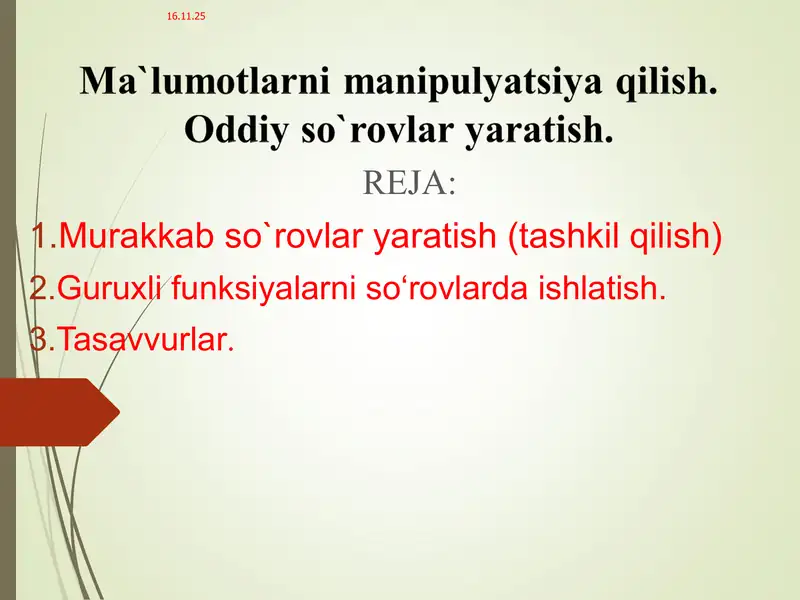 16.11.25

Ma`lumotlarni manipulyatsiya qilish. Oddiy so`rovlar yaratish.

REJA:

1.Murakkab so`rovlar yaratish (tashkil qilish)

2.Guruxli funksiyalarni so‘rovlarda ishlatish.

3.Tasavvurlar.